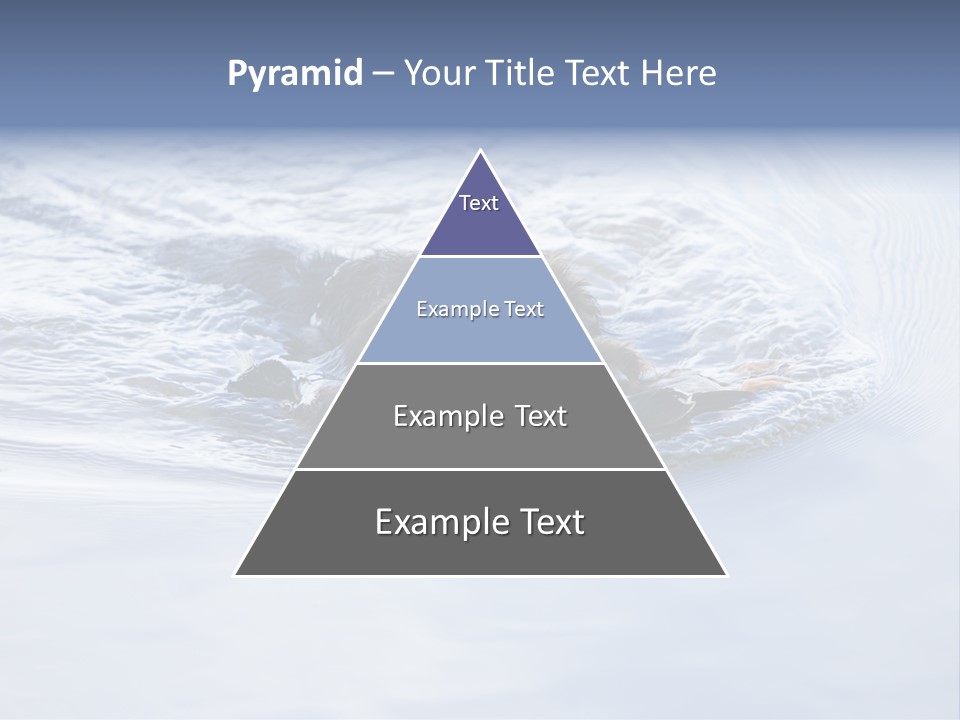 Pyramid – Your Title Text Here

Text

Example Text

Example Text

Example Text